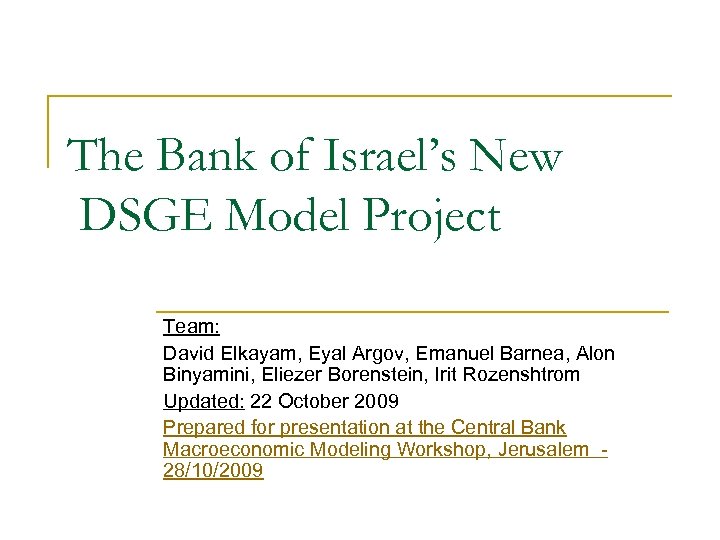 The Bank of Israel's New DSGE Model Project

Team:

David Elkayam, Eyal Argov, Emanuel Barnea, Alon Binyamini, Eliezer Borenstein, Irit Rozenshtrom

Updated: 22 October 2009

Prepared for presentation at the Central Bank Macroeconomic Modeling Workshop, Jerusalem - 28/10/2009